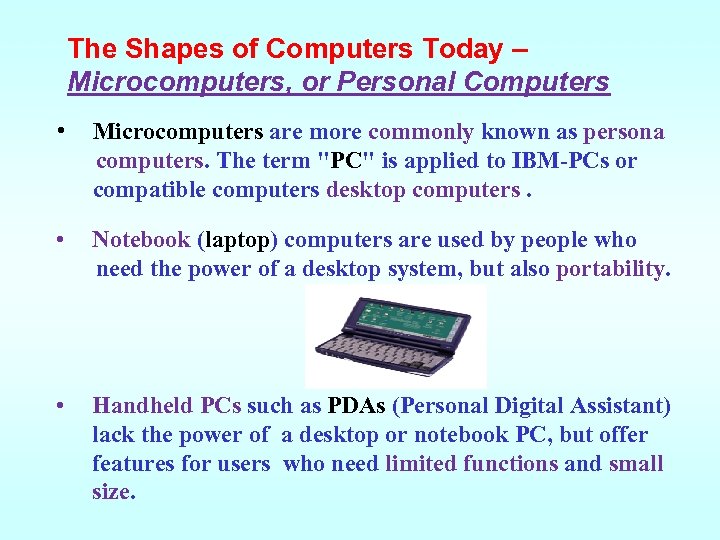 The Shapes of Computers Today – Microcomputers, or Personal Computers

• Microcomputers are more commonly known as persona computers. The term "PC" is applied to IBM-PCs or compatible computers desktop computers .

• Notebook (laptop) computers are used by people who need the power of a desktop system, but also portability.

• Handheld PCs such as PDAs (Personal Digital Assistant) lack the power of a desktop or notebook PC, but offer features for users who need limited functions and small size.